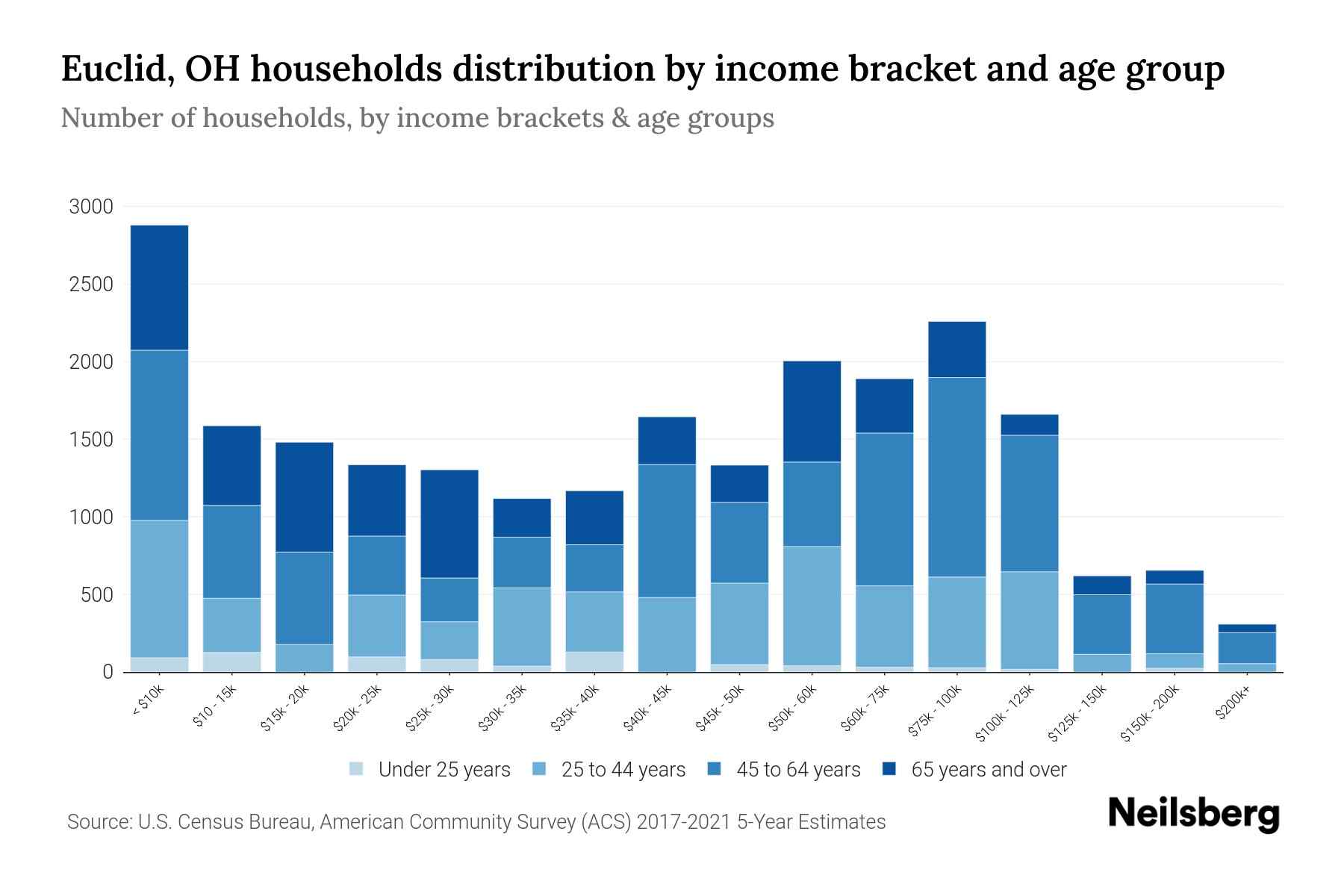 Euclid, OH households distribution by income bracket and age group

Number of households, by income brackets & age groups

3000
2500
2000
1500
1000
500
0

< $10k
$10 - 15k
$15k - 20k
$20k - 25k
$25k - 30k
$30k - 35k
$35k - 40k
$40k - 45k
$45k - 50k
$50k - 60k
$60k - 75k
$75k - 100k
$100k - 125k
$125k - 150k
$150k - 200k
$200k+

Under 25 years
25 to 44 years
45 to 64 years
65 years and over

Source: U.S. Census Bureau, American Community Survey (ACS) 2017-2021 5-Year Estimates

Neilsberg